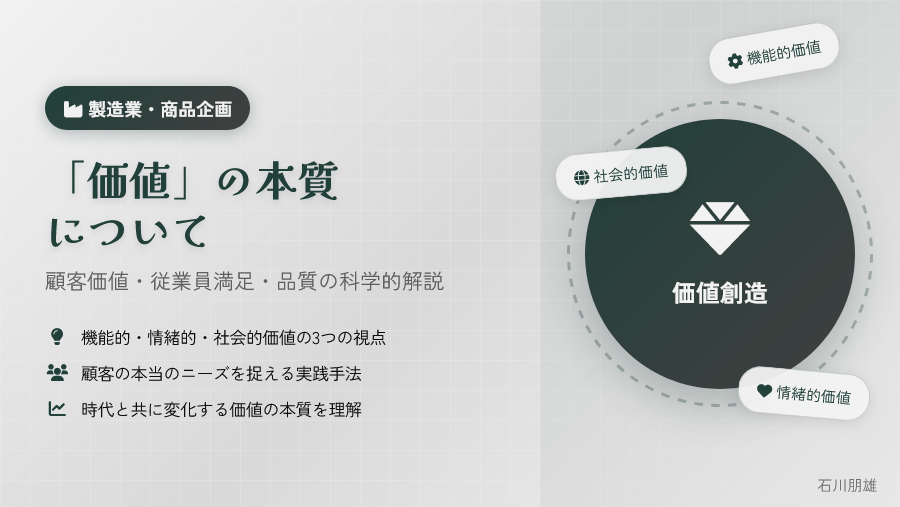 製造業・商品企画

「価値」の本質について

顧客価値・従業員満足・品質の科学的解説

機能的・情緒的・社会的価値の3つの視点

顧客の本当のニーズを捉える実践手法

時代と共に変化する価値の本質を理解

機能的価値

社会的価値

価値創造

情緒的価値

石川朋雄